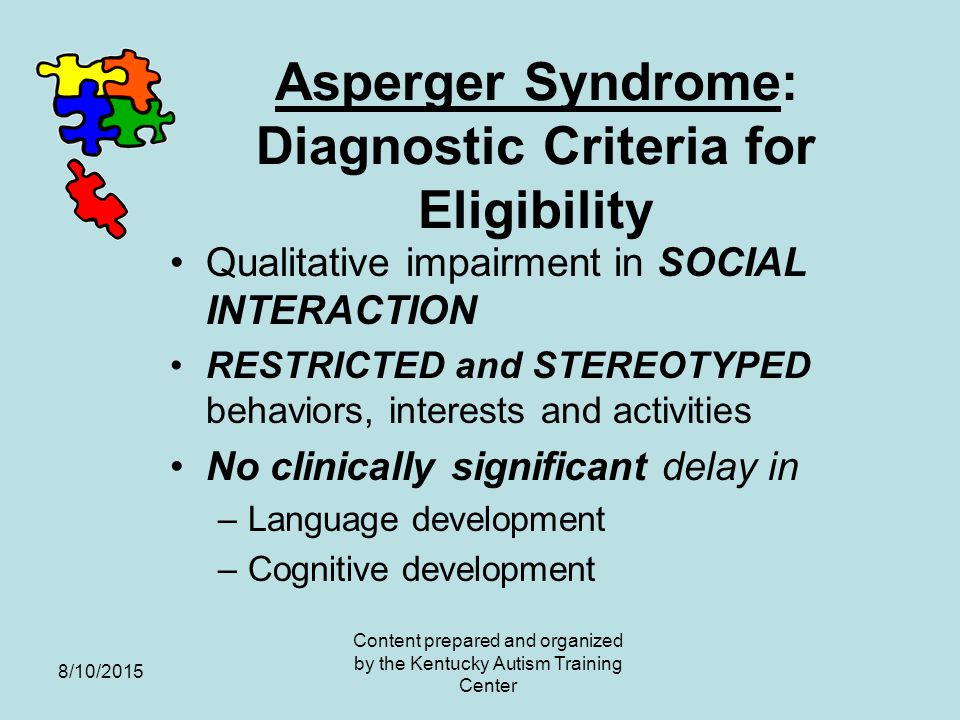 Asperger Syndrome: Diagnostic Criteria for Eligibility

• Qualitative impairment in SOCIAL INTERACTION
• RESTRICTED and STEREOTYPED behaviors, interests and activities
• No clinically significant delay in
– Language development
– Cognitive development

8/10/2015

Content prepared and organized by the Kentucky Autism Training Center